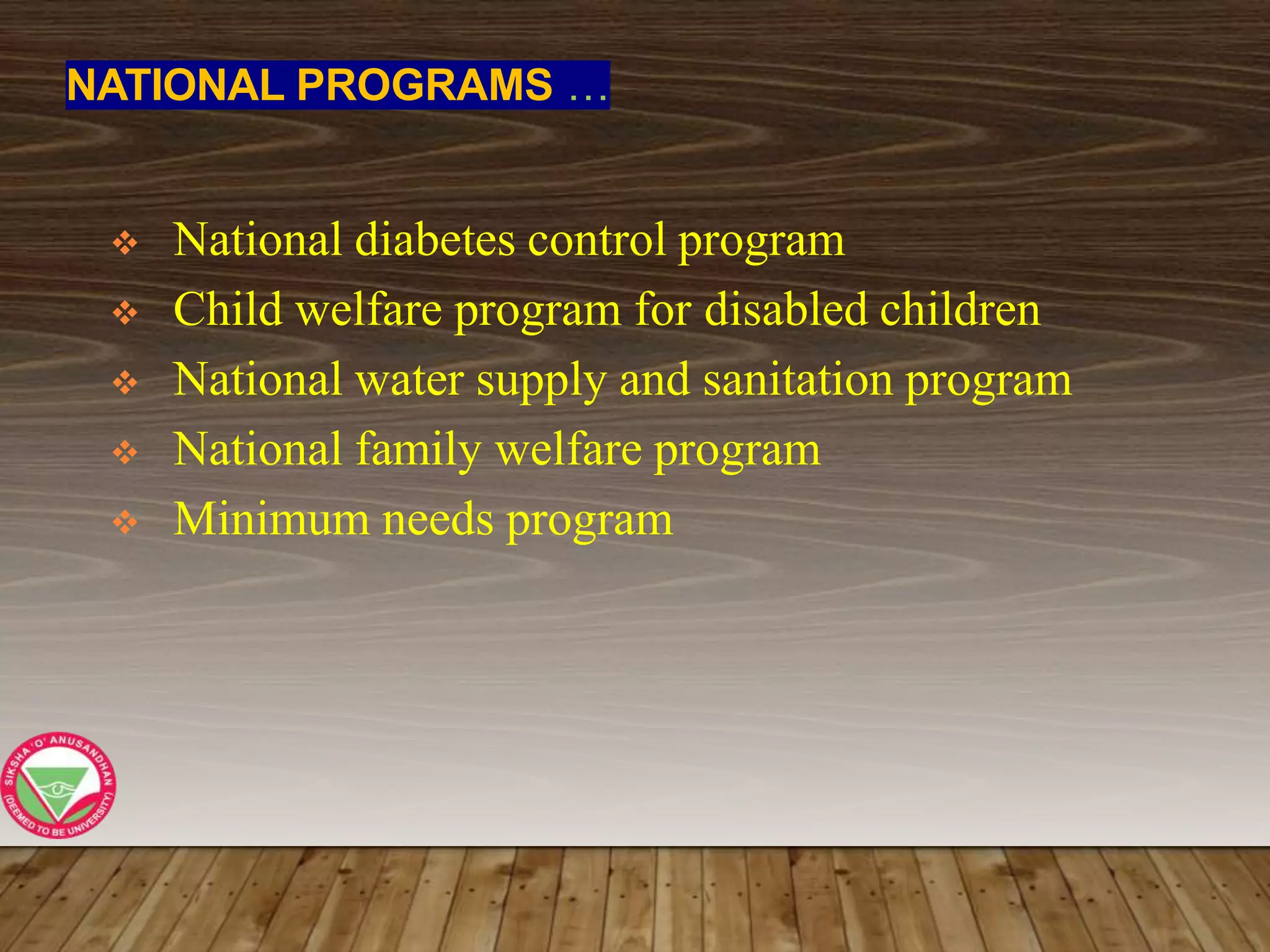 NATIONAL PROGRAMS …

❖ National diabetes control program
❖ Child welfare program for disabled children
❖ National water supply and sanitation program
❖ National family welfare program
❖ Minimum needs program

SIKSHA 'O' ANUSANDHAN (DEEMED TO BE UNIVERSITY)